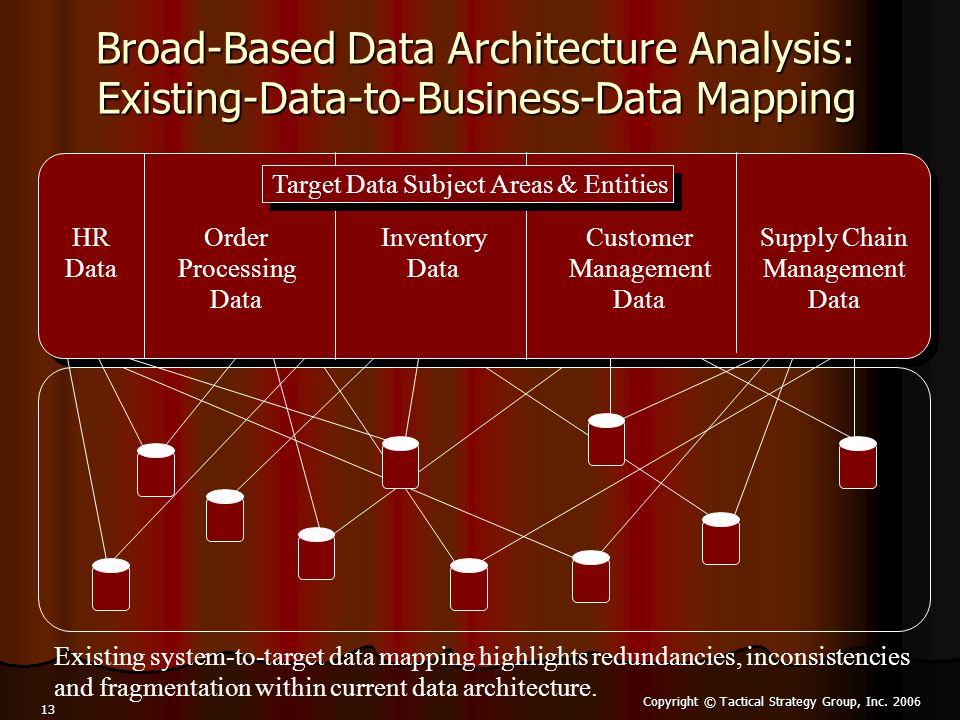 Broad-Based Data Architecture Analysis: Existing-Data-to-Business-Data Mapping

Target Data Subject Areas & Entities

HR Data

Order Processing Data

Inventory Data

Customer Management Data

Supply Chain Management Data

Existing system-to-target data mapping highlights redundancies, inconsistencies and fragmentation within current data architecture.

13

Copyright © Tactical Strategy Group, Inc. 2006